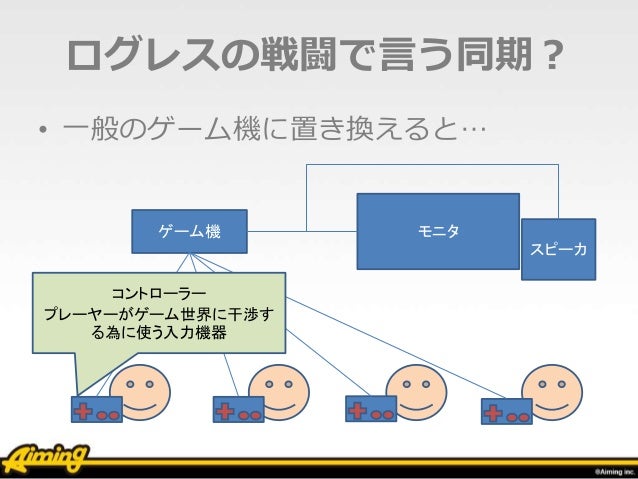 ログレスの戦闘で言う同期？

• 一般のゲーム機に置き換えると…

ゲーム機

モニタ

スピーカ

コントローラー
プレーヤーがゲーム世界に干渉する為に使う入力機器

Aiming

©Aiming inc.